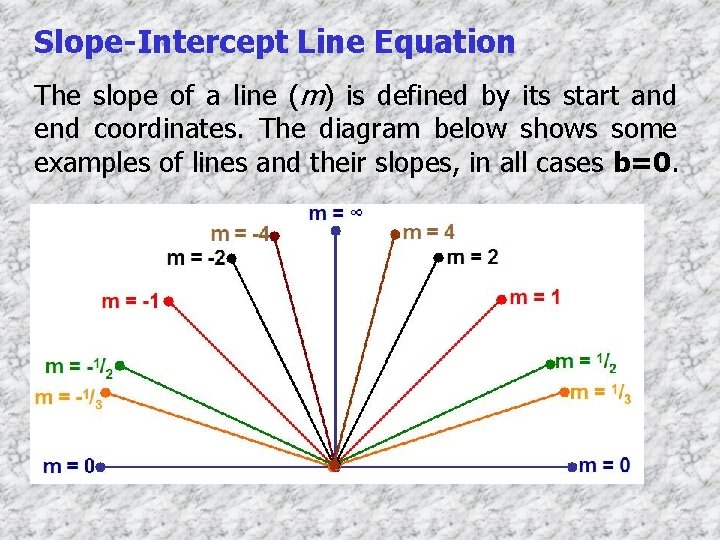 Slope-Intercept Line Equation

The slope of a line ($m$) is defined by its start and end coordinates. The diagram below shows some examples of lines and their slopes, in all cases **b=0**.

m = ∞
m = -4
m = 4
m = -2
m = 2
m = -1
m = 1
m = $-^1/_2$
m = $^1/_2$
m = $-^1/_3$
m = $^1/_3$
m = 0
m = 0